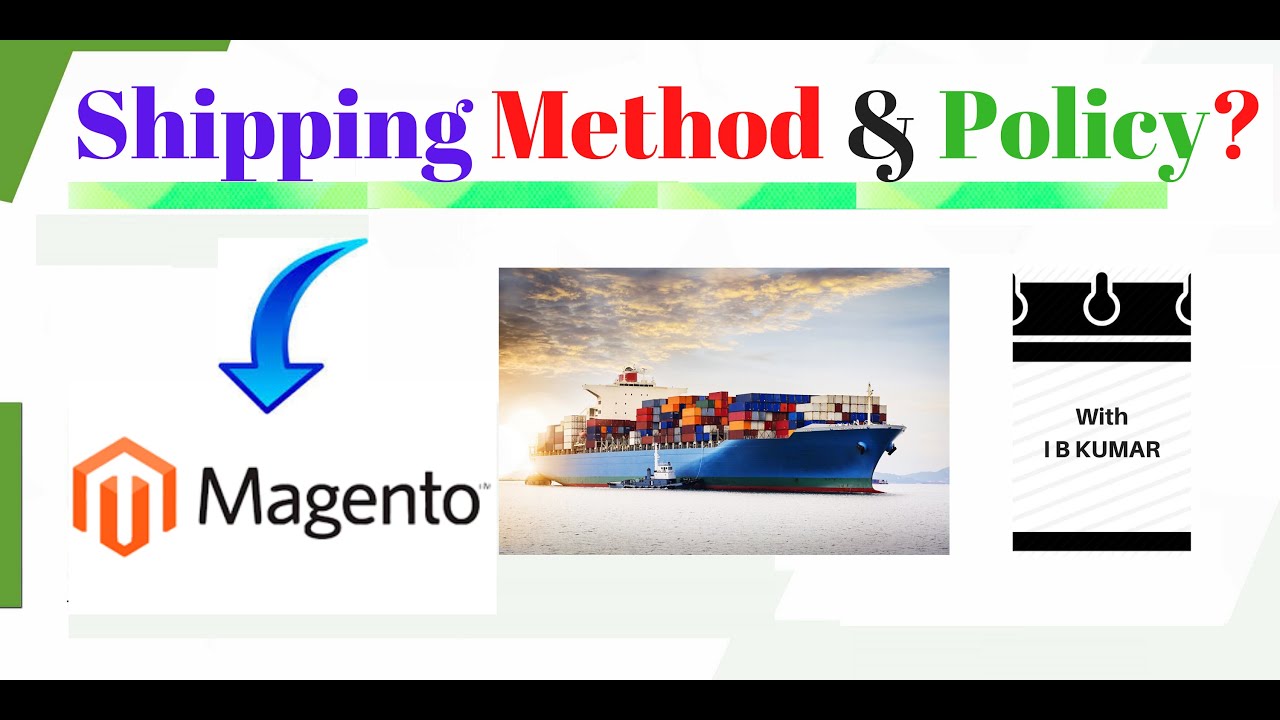 Shipping Method & Policy?

Magento™

With
I B KUMAR